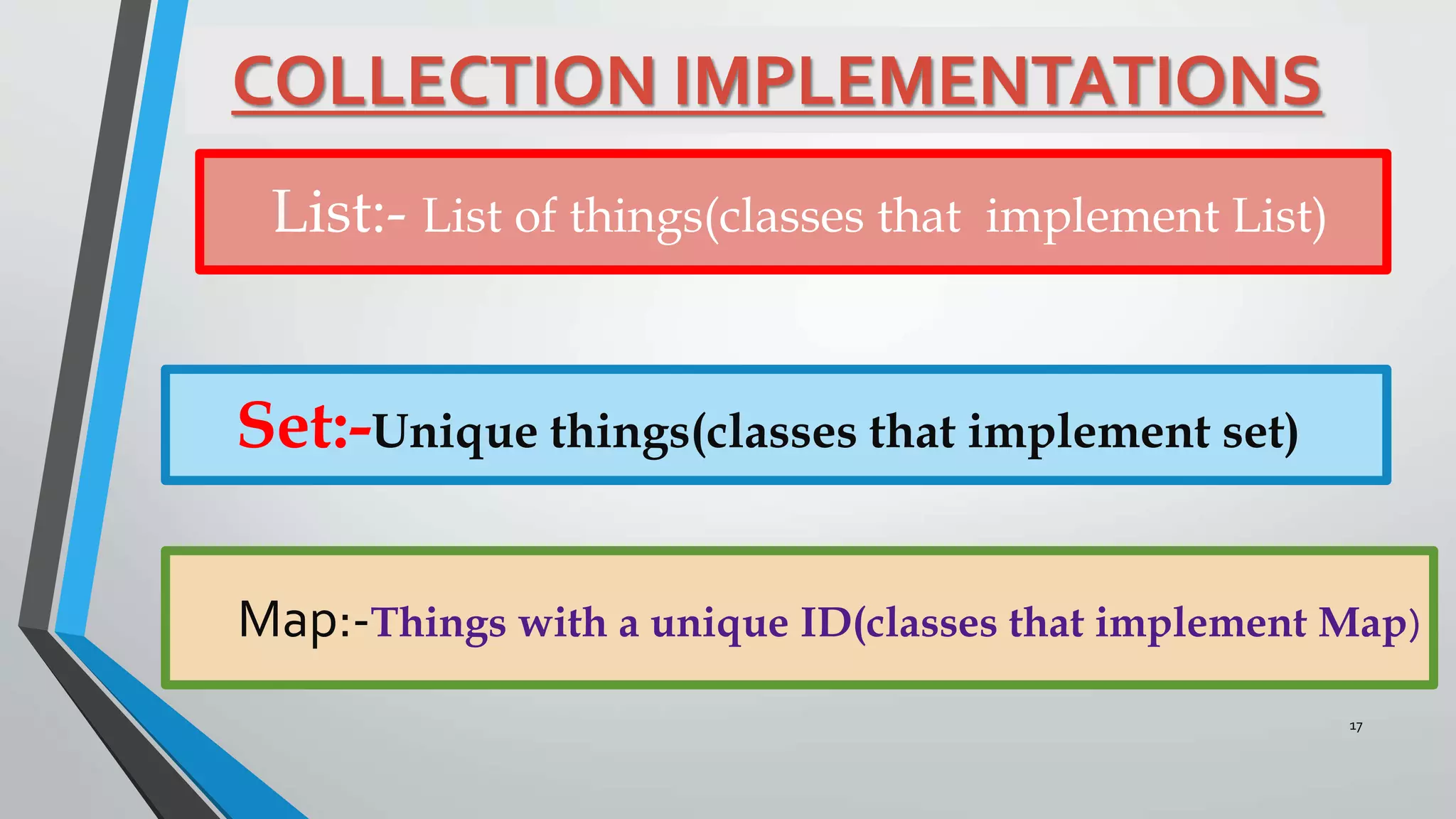 COLLECTION IMPLEMENTATIONS

List:- List of things(classes that implement List)

Set:-Unique things(classes that implement set)

Map:-Things with a unique ID(classes that implement Map)

17